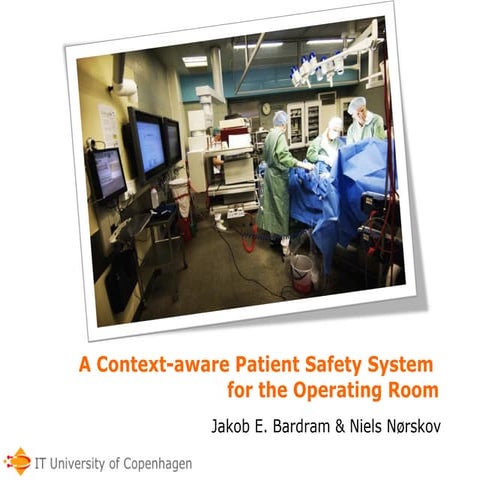 A Context-aware Patient Safety System for the Operating Room

Jakob E. Bardram & Niels Nørskov

IT University of Copenhagen